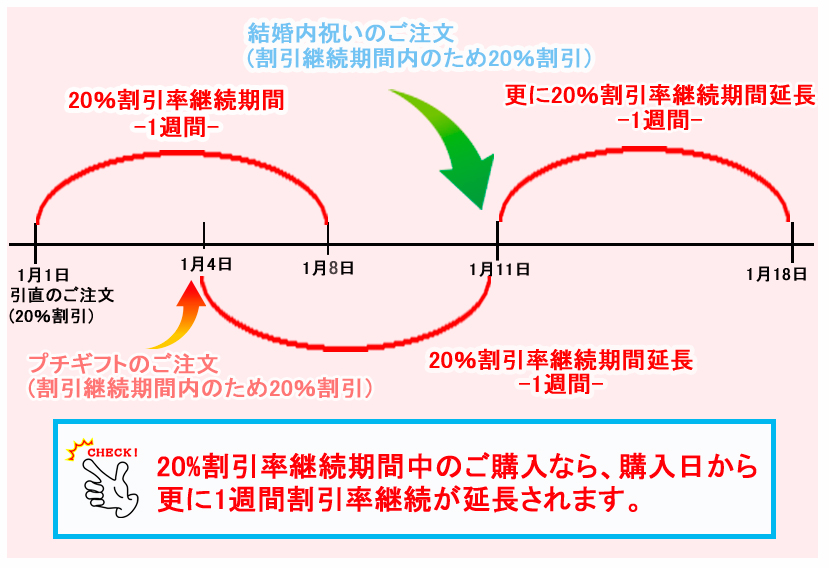 結婚内祝いのご注文
(割引継続期間内のため20%割引)

20%割引率継続期間
-1週間-

更に20%割引率継続期間延長
-1週間-

1月1日
引直のご注文
(20%割引)

1月4日

1月8日

1月11日

1月18日

プチギフトのご注文
(割引継続期間内のため20%割引)

20%割引率継続期間延長
-1週間-

CHECK!

20%割引率継続期間中のご購入なら、購入日から更に1週間割引率継続が延長されます。